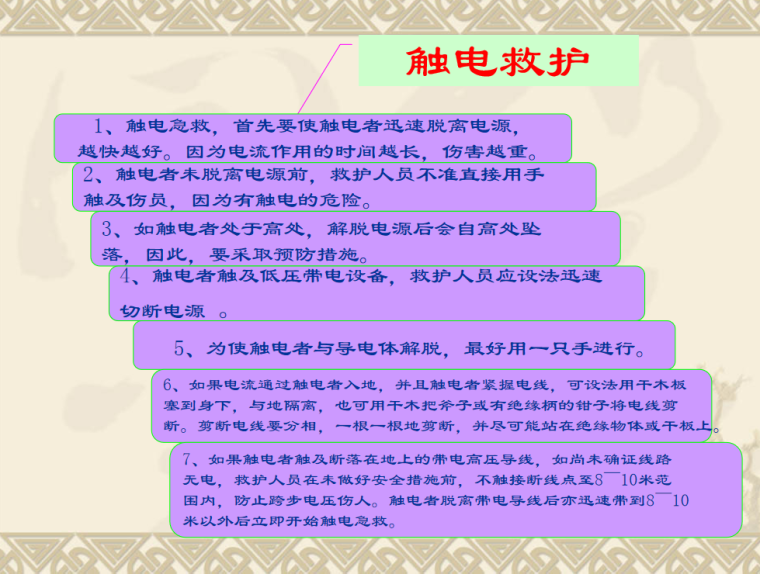 触电救护

1、触电急救，首先要使触电者迅速脱离电源，越快越好。因为电流作用的时间越长，伤害越重。

2、触电者未脱离电源前，救护人员不准直接用手触及伤员，因为有触电的危险。

3、如触电者处于高处，解脱电源后会自高处坠落，因此，要采取预防措施。

4、触电者触及低压带电设备，救护人员应设法迅速切断电源 。

5、为使触电者与导电体解脱，最好用一只手进行。

6、如果电流通过触电者入地，并且触电者紧握电线，可设法用干木板塞到身下，与地隔离，也可用干木把斧子或有绝缘柄的钳子将电线剪断。剪断电线要分相，一根一根地剪断，并尽可能站在绝缘物体或干板上。

7、如果触电者触及断落在地上的带电高压导线，如尚未确证线路无电，救护人员在未做好安全措施前，不触接断线点至8¯10米范围内，防止跨步电压伤人。触电者脱离带电导线后亦迅速带到8¯10米以外后立即开始触电急救。